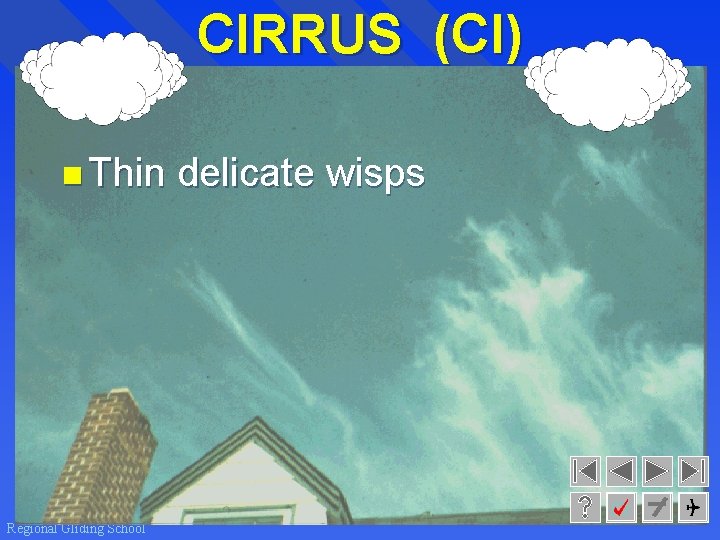 CIRRUS (CI)

Thin delicate wisps

?

Regional Gliding School